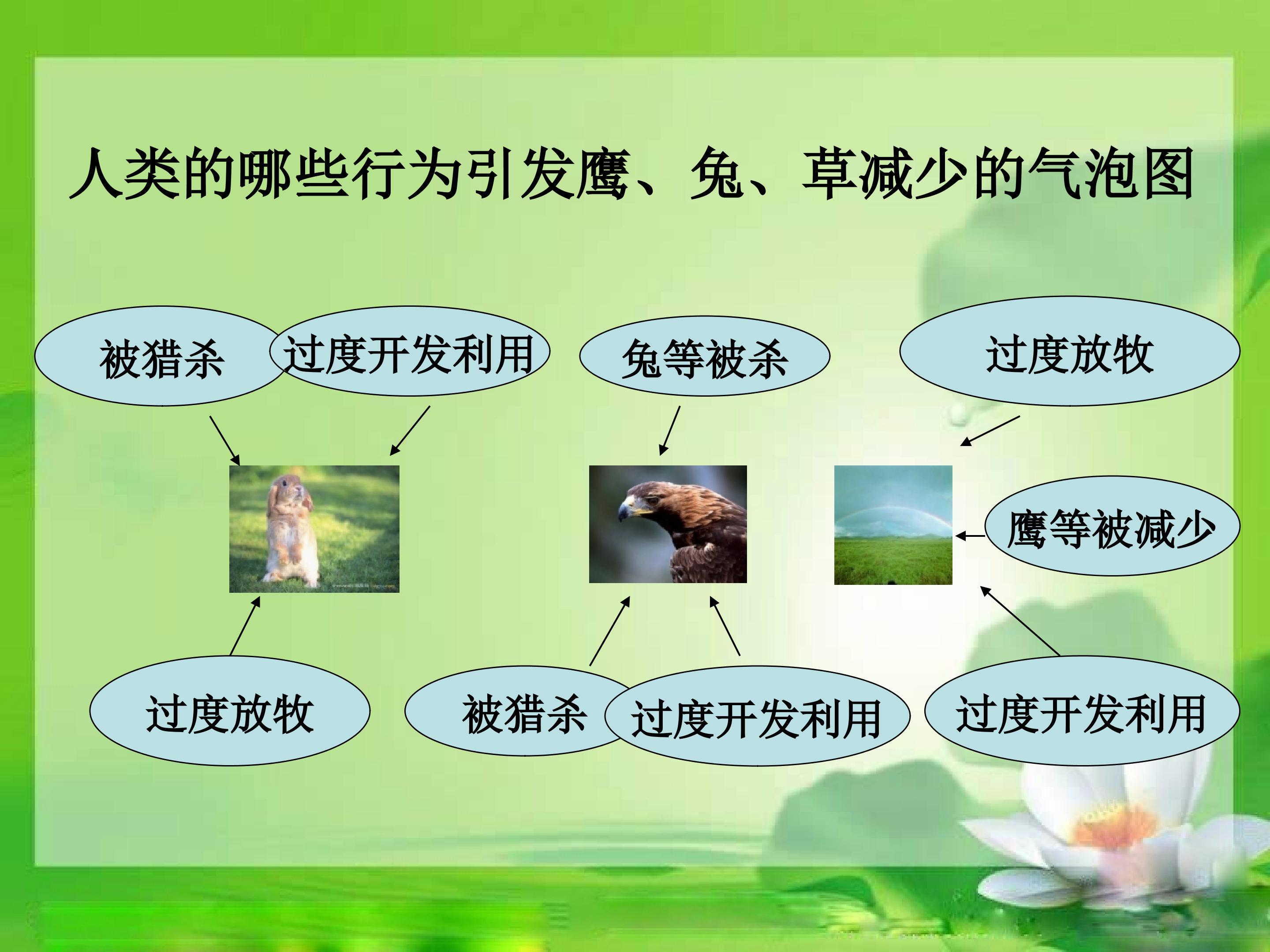 人类的哪些行为引发鹰、兔、草减少的气泡图

被猎杀

过度开发利用

兔等被杀

过度放牧

鹰等被减少

过度放牧

被猎杀

过度开发利用

过度开发利用